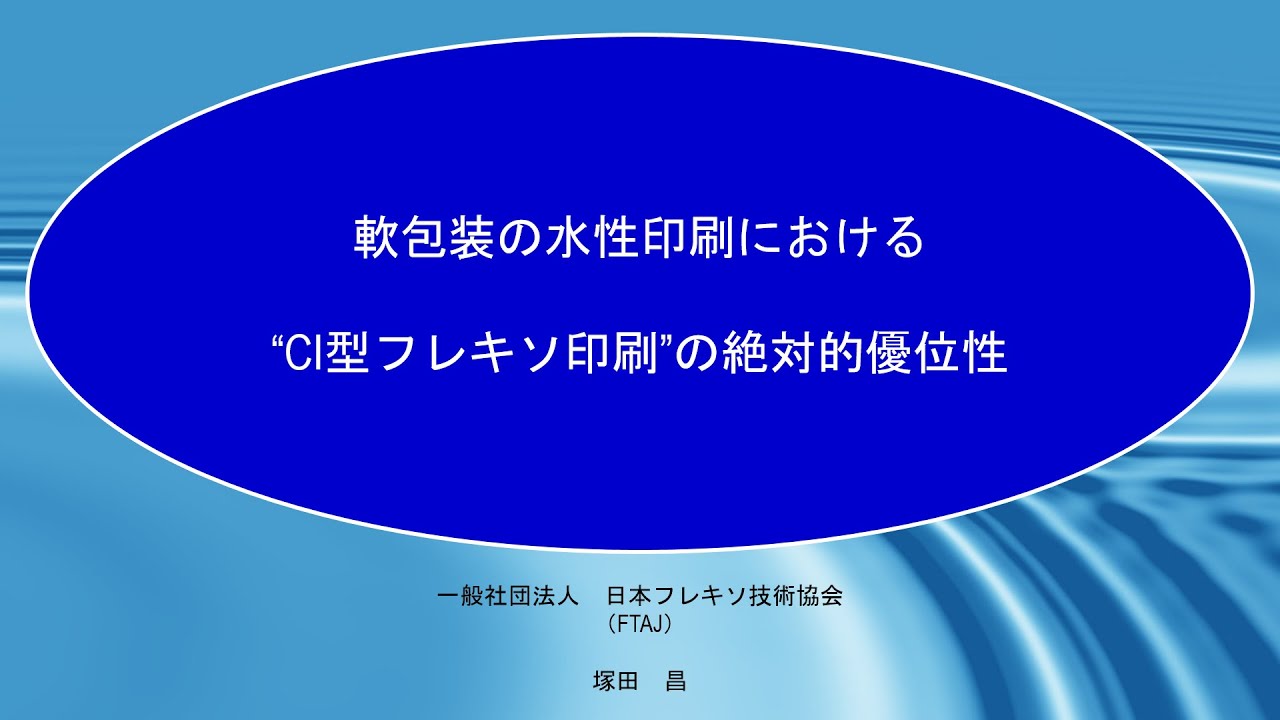 軟包装の水性印刷における

“CI型フレキソ印刷”の絶対的優位性

一般社団法人　日本フレキソ技術協会
（FTAJ）

塚田　昌